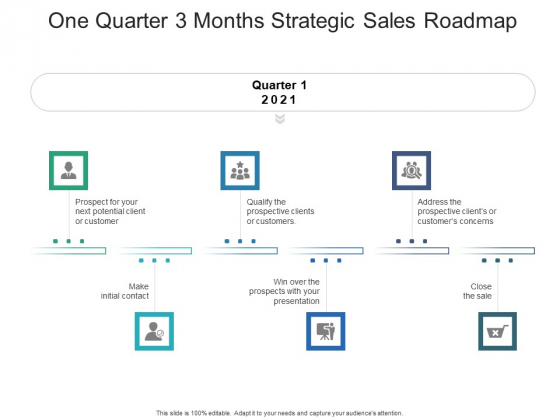 One Quarter 3 Months Strategic Sales Roadmap

Quarter 1
2021

Prospect for your next potential client or customer

Qualify the prospective clients or customers.

Address the prospective client's or customer's concerns

Make initial contact

Win over the prospects with your presentation

Close the sale

This slide is 100% editable. Adapt it to your needs and capture your audience's attention.